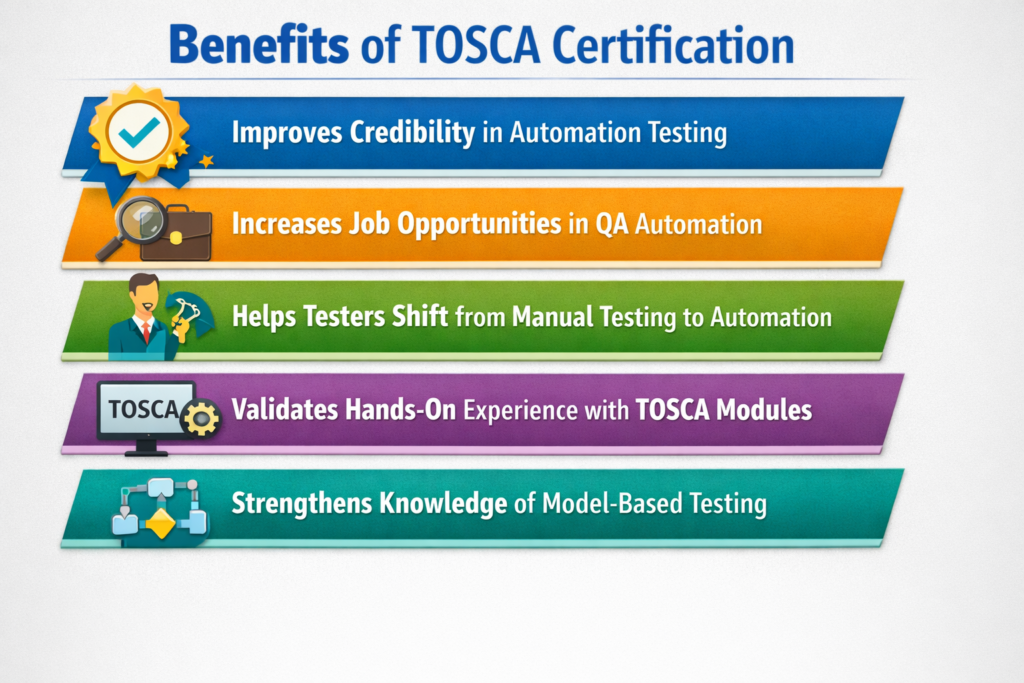 Benefits of TOSCA Certification

Improves Credibility in Automation Testing

Increases Job Opportunities in QA Automation

Helps Testers Shift from Manual Testing to Automation

TOSCA

Validates Hands-On Experience with TOSCA Modules

Strengthens Knowledge of Model-Based Testing